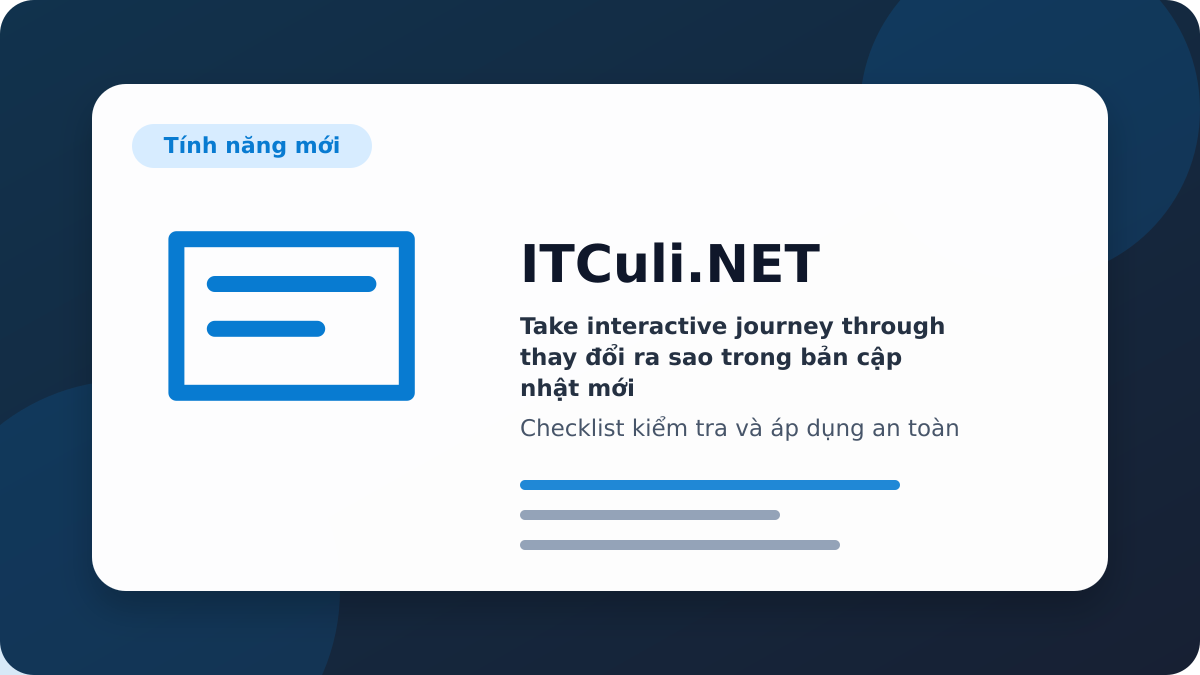 Tính năng mới

ITCuli.NET

Take interactive journey through thay đổi ra sao trong bản cập nhật mới

Checklist kiểm tra và áp dụng an toàn